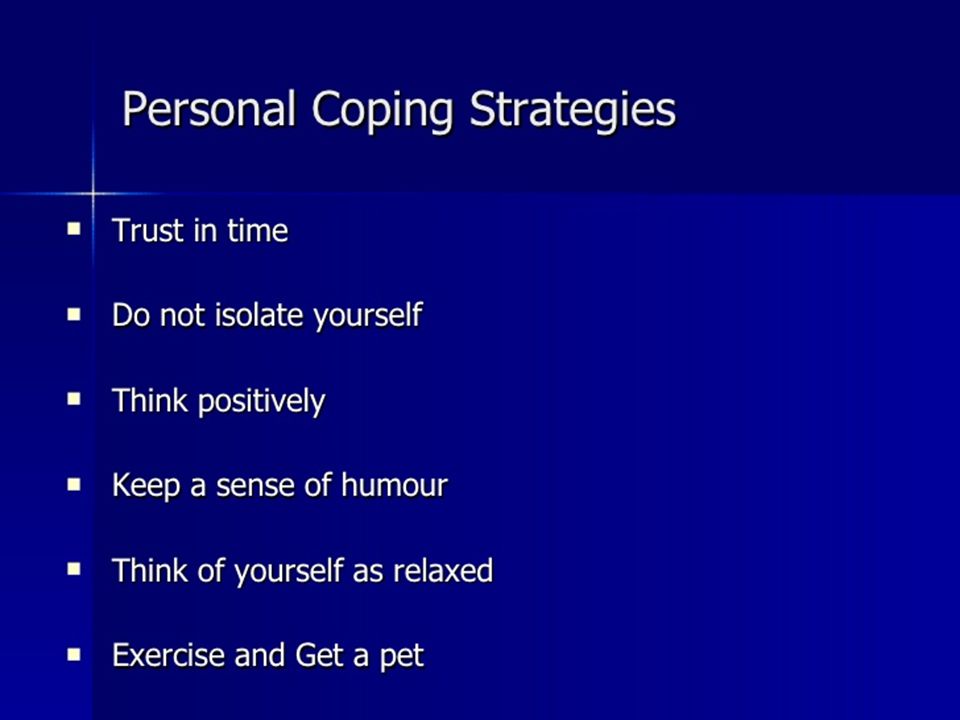 Personal Coping Strategies

- Trust in time
- Do not isolate yourself
- Think positively
- Keep a sense of humour
- Think of yourself as relaxed
- Exercise and Get a pet